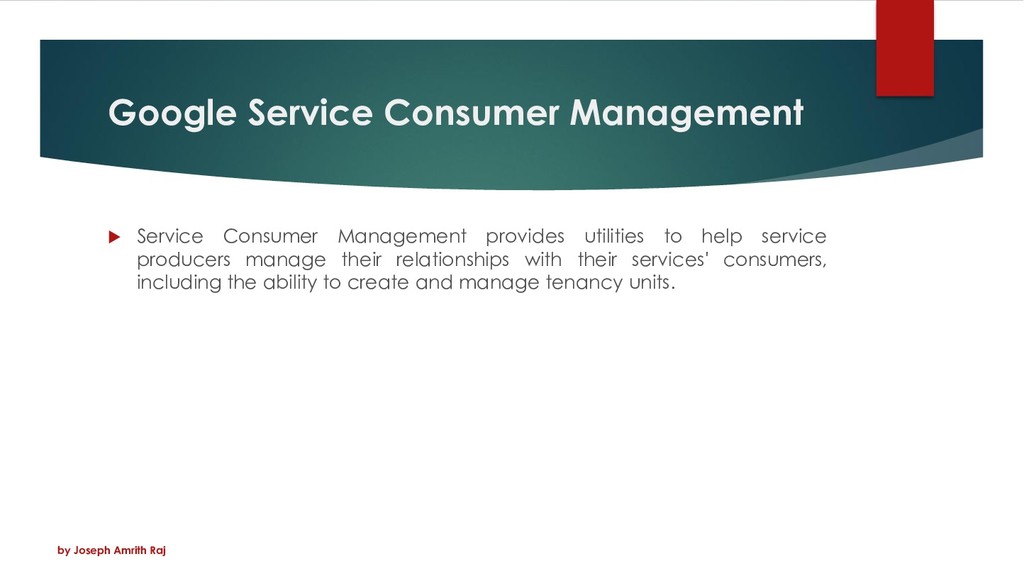 Google Service Consumer Management

Service Consumer Management provides utilities to help service producers manage their relationships with their services' consumers, including the ability to create and manage tenancy units.

by Joseph Amrith Raj